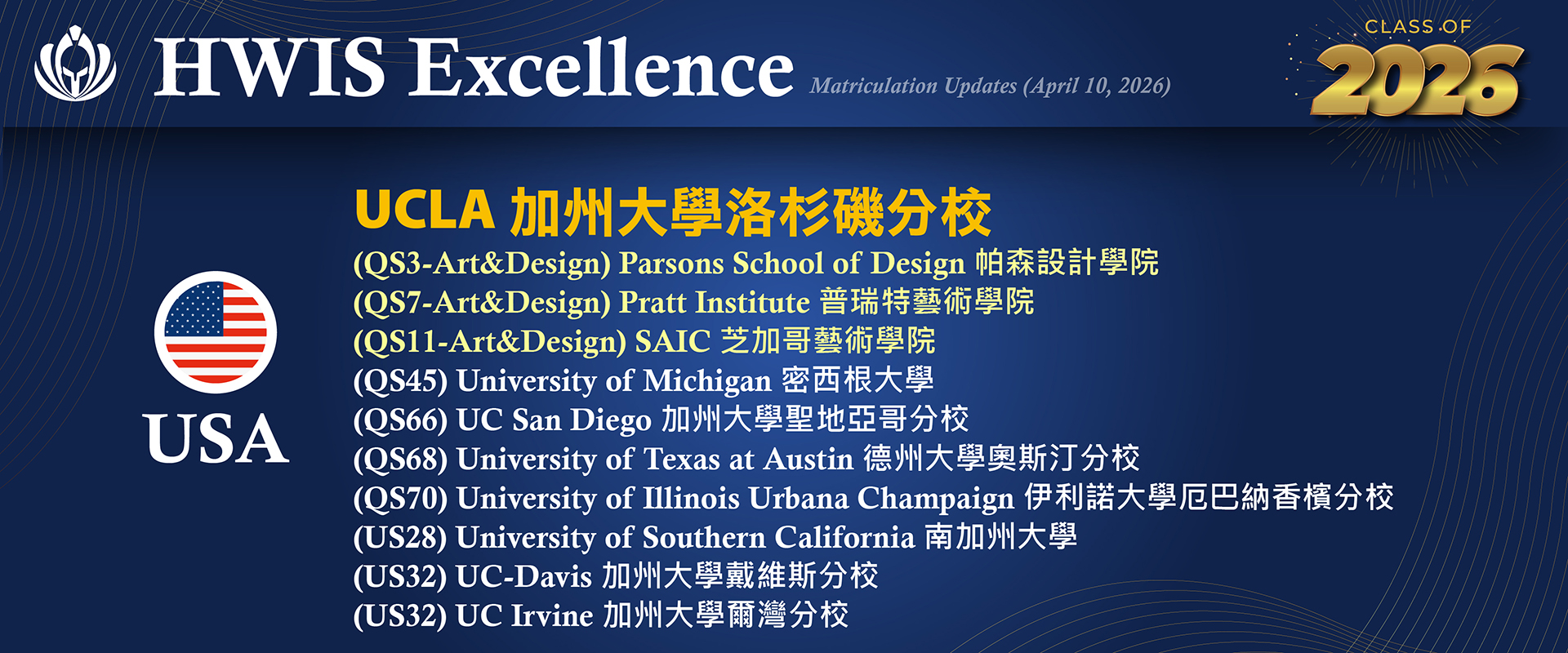 HWIS Excellence Matriculation Updates (April 10, 2026)

CLASS OF 2026

USA

UCLA 加州大學洛杉磯分校
(QS3-Art&Design) Parsons School of Design 帕森設計學院
(QS7-Art&Design) Pratt Institute 普瑞特藝術學院
(QS11-Art&Design) SAIC 芝加哥藝術學院
(QS45) University of Michigan 密西根大學
(QS66) UC San Diego 加州大學聖地亞哥分校
(QS68) University of Texas at Austin 德州大學奧斯汀分校
(QS70) University of Illinois Urbana Champaign 伊利諾大學厄巴納香檳分校
(US28) University of Southern California 南加州大學
(US32) UC-Davis 加州大學戴維斯分校
(US32) UC Irvine 加州大學爾灣分校